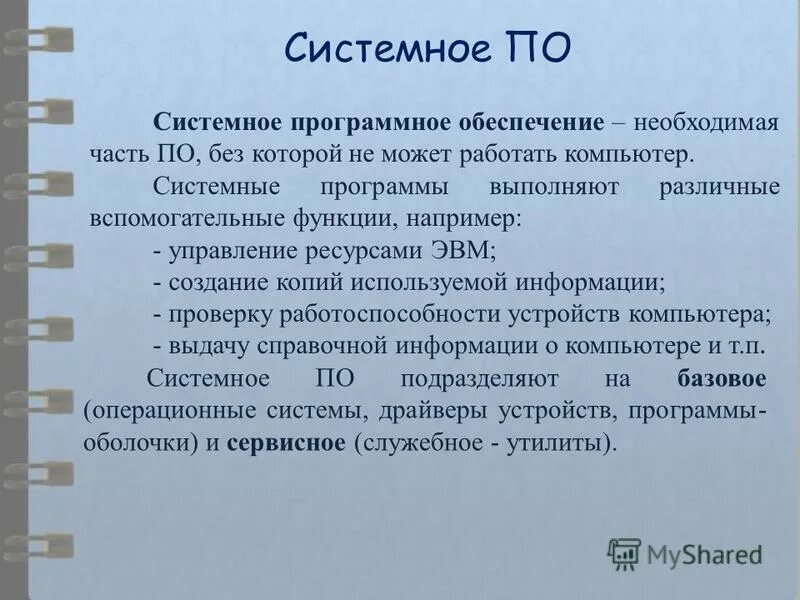 Системное ПО

Системное программное обеспечение – необходимая часть ПО, без которой не может работать компьютер.

Системные программы выполняют различные вспомогательные функции, например:

- управление ресурсами ЭВМ;
- создание копий используемой информации;
- проверку работоспособности устройств компьютера;
- выдачу справочной информации о компьютере и т.п.

Системное ПО подразделяют на базовое (операционные системы, драйверы устройств, программы-оболочки) и сервисное (служебное - утилиты).

MyShared